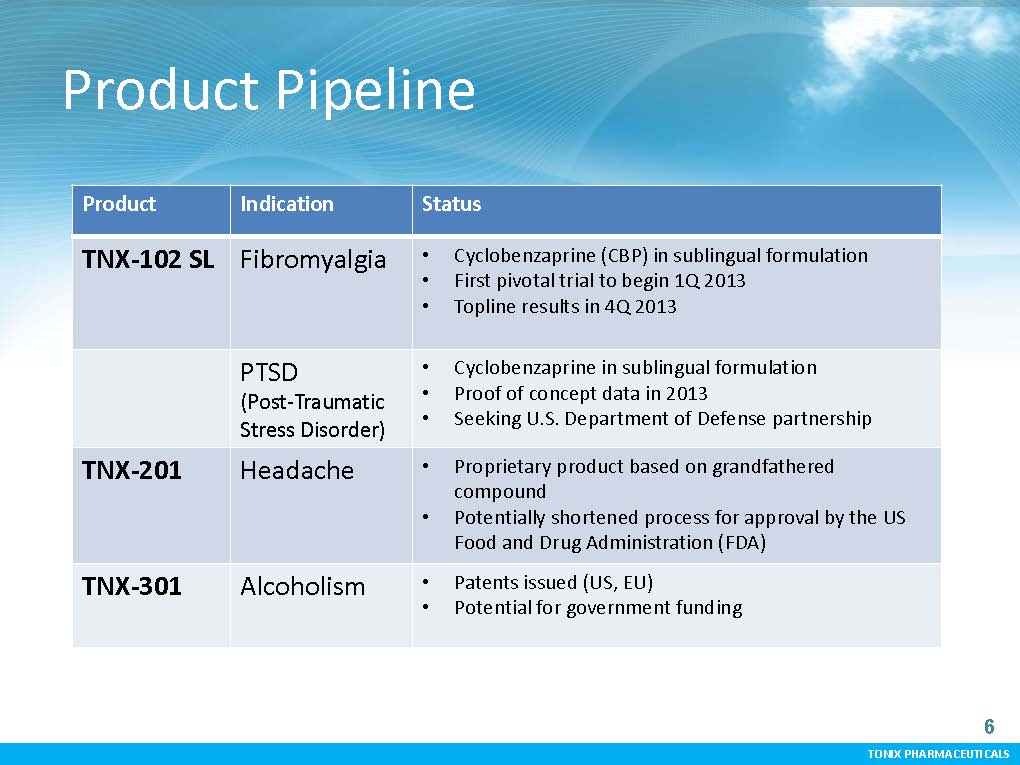 Product Pipeline

| Product | Indication | Status |
|---|---|---|
| TNX-102 SL | Fibromyalgia | • Cyclobenzaprine (CBP) in sublingual formulation • First pivotal trial to begin 1Q 2013 • Topline results in 4Q 2013 |
| | PTSD (Post-Traumatic Stress Disorder) | • Cyclobenzaprine in sublingual formulation • Proof of concept data in 2013 • Seeking U.S. Department of Defense partnership |
| TNX-201 | Headache | • Proprietary product based on grandfathered compound • Potentially shortened process for approval by the US Food and Drug Administration (FDA) |
| TNX-301 | Alcoholism | • Patents issued (US, EU) • Potential for government funding |

6

TONIX PHARMACEUTICALS